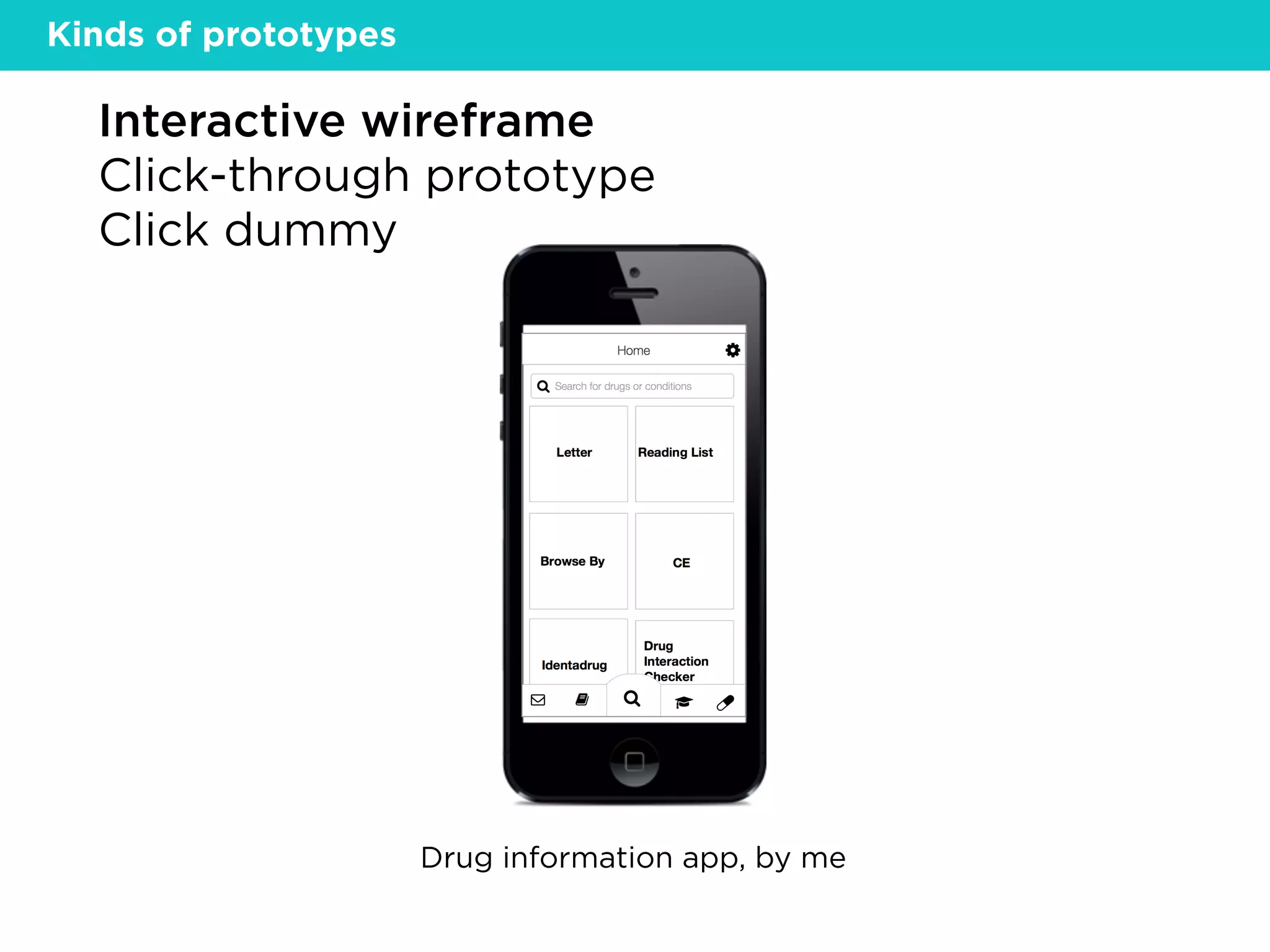 Kinds of prototypes

Interactive wireframe
Click-through prototype
Click dummy

Home

Search for drugs or conditions

Letter

Reading List

Browse By

CE

Identadrug

Drug Interaction Checker

Drug information app, by me